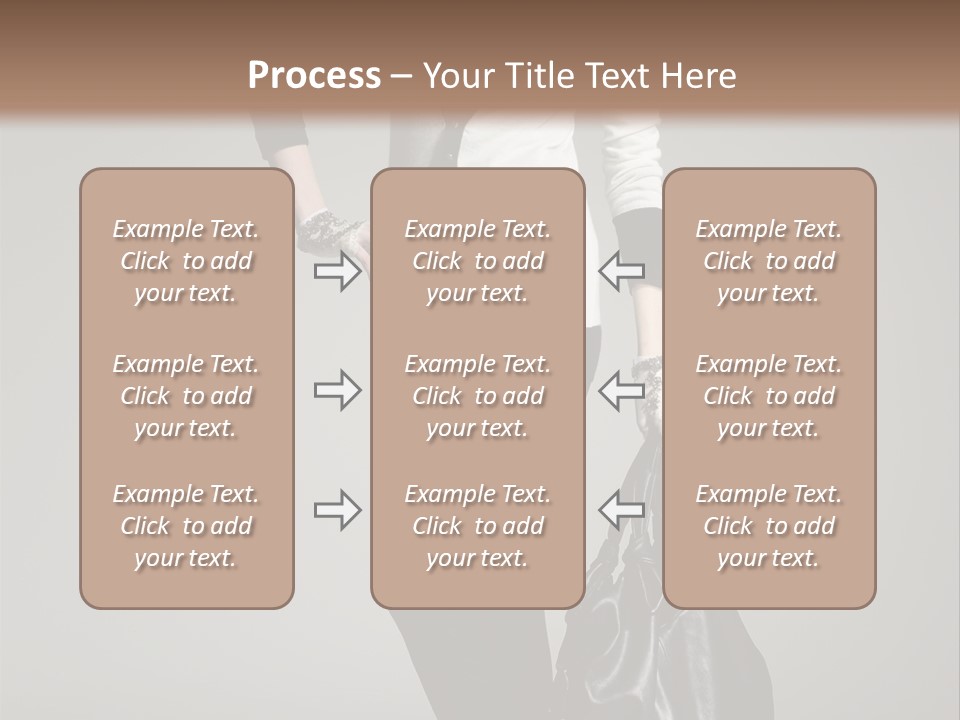 Process – Your Title Text Here

Example Text. Click to add your text.

Example Text. Click to add your text.

Example Text. Click to add your text.

Example Text. Click to add your text.

Example Text. Click to add your text.

Example Text. Click to add your text.

Example Text. Click to add your text.

Example Text. Click to add your text.

Example Text. Click to add your text.